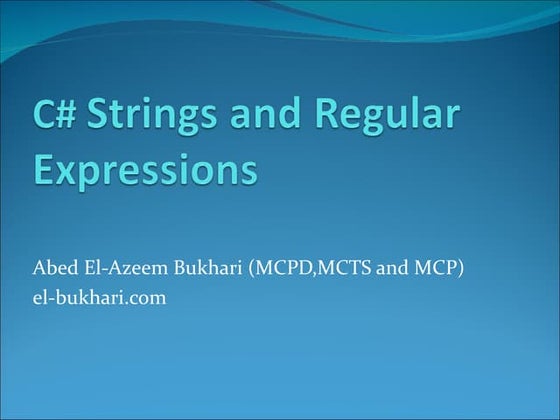 C# Strings and Regular Expressions

Abed El-Azeem Bukhari (MCPD,MCTS and MCP)
el-bukhari.com